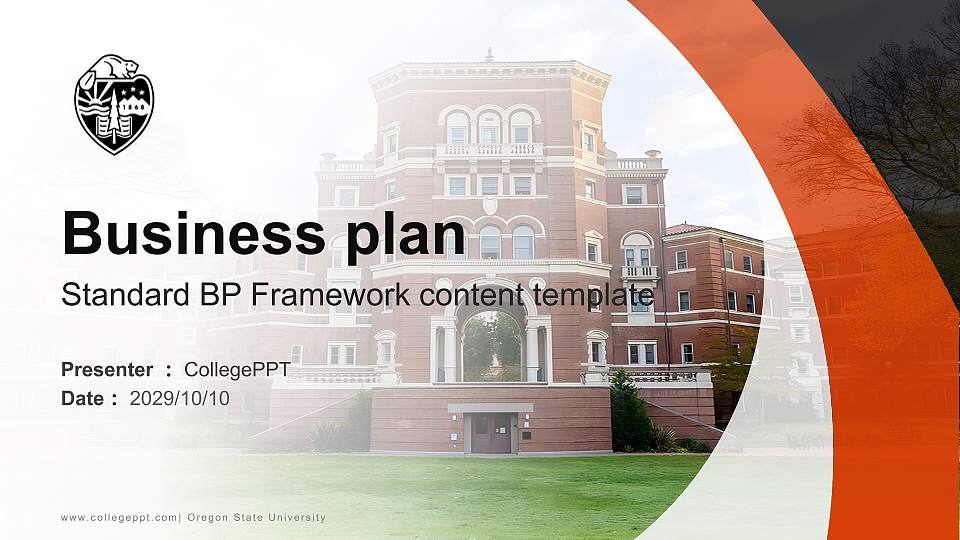 1868

Business plan

Standard BP Framework content template

Presenter ： CollegePPT
Date： 2029/10/10

www.collegeppt.com| Oregon State University